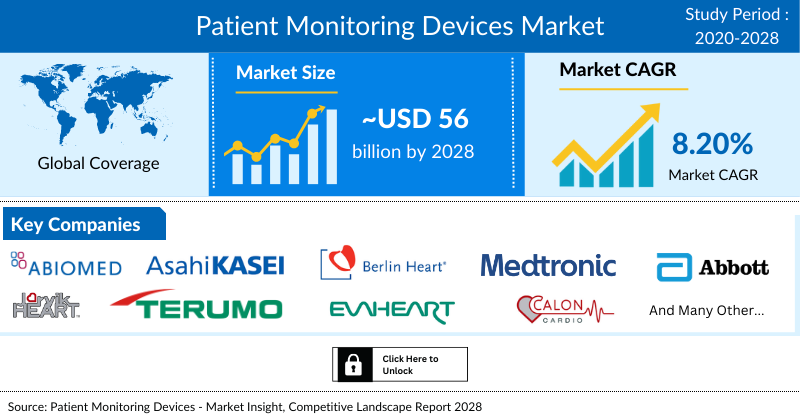 Patient Monitoring Devices Market

Study Period : 2020-2028

Global Coverage

Market Size

~USD 56 billion by 2028

Market CAGR

8.20%

Market CAGR

Key Companies

ABIOMED

AsahiKASEI

Berlin Heart

Medtronic

Abbott

Jarvik HEART

TERUMO

EVAHEART

CALON CARDIO

And Many Other...

Click Here to Unlock

Source: Patient Monitoring Devices - Market Insight, Competitive Landscape Report 2028